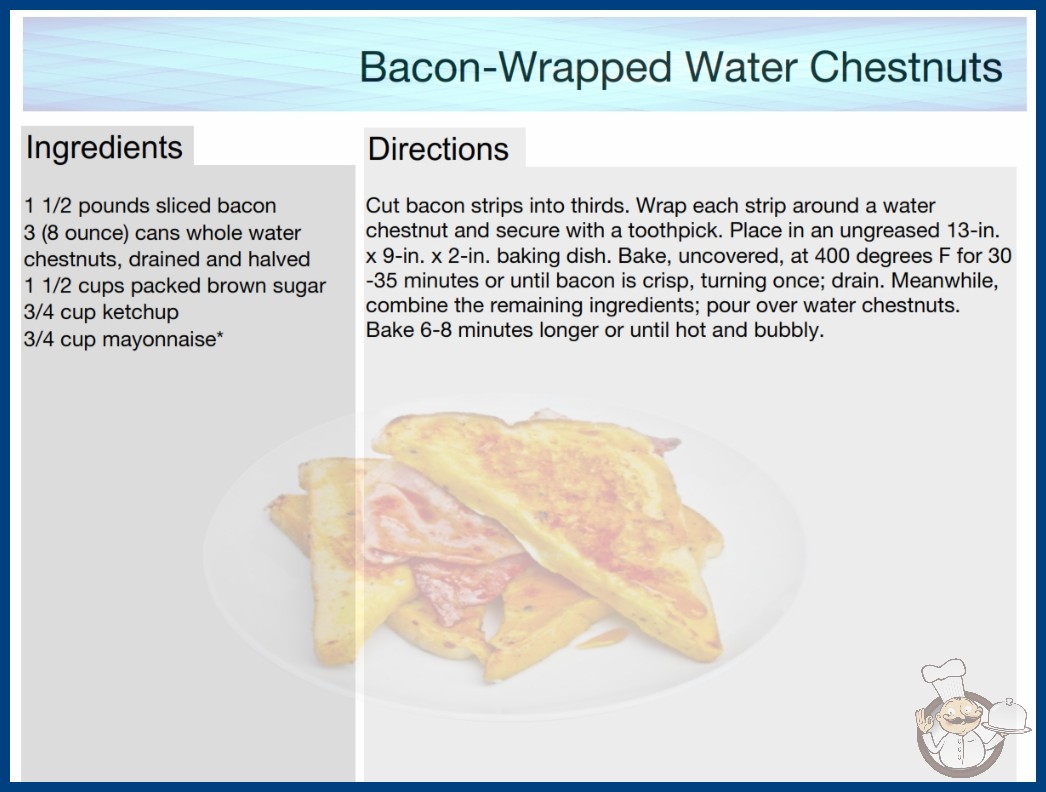 Bacon-Wrapped Water Chestnuts

Ingredients

1 1/2 pounds sliced bacon
3 (8 ounce) cans whole water chestnuts, drained and halved
1 1/2 cups packed brown sugar
3/4 cup ketchup
3/4 cup mayonnaise*

Directions

Cut bacon strips into thirds. Wrap each strip around a water chestnut and secure with a toothpick. Place in an ungreased 13-in. x 9-in. x 2-in. baking dish. Bake, uncovered, at 400 degrees F for 30 -35 minutes or until bacon is crisp, turning once; drain. Meanwhile, combine the remaining ingredients; pour over water chestnuts. Bake 6-8 minutes longer or until hot and bubbly.